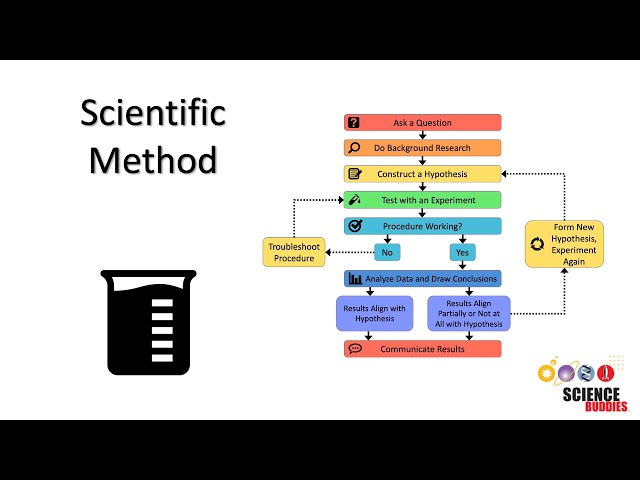 Scientific Method

Ask a Question

Do Background Research

Construct a Hypothesis

Test with an Experiment

Procedure Working?

Troubleshoot Procedure

No

Yes

Form New Hypothesis, Experiment Again

Analyze Data and Draw Conclusions

Results Align with Hypothesis

Results Align Partially or Not at All with Hypothesis

Communicate Results

SCIENCE BUDDIES